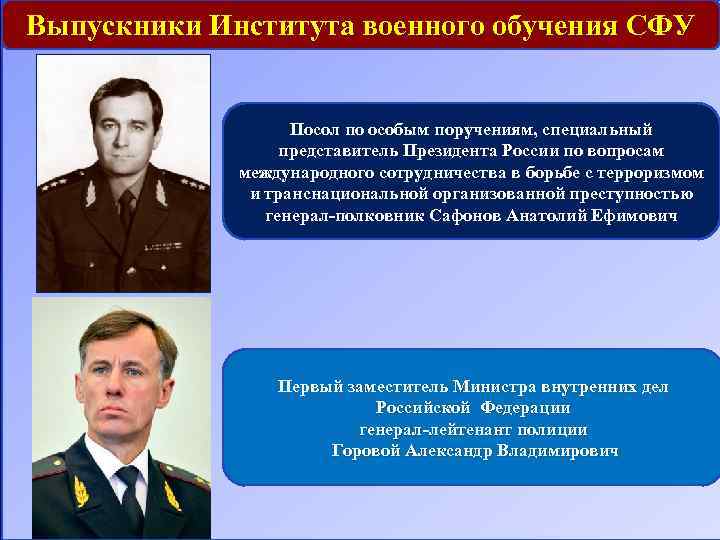 Выпускники Института военного обучения СФУ

Посол по особым поручениям, специальный представитель Президента России по вопросам международного сотрудничества в борьбе с терроризмом и транснациональной организованной преступностью генерал-полковник Сафонов Анатолий Ефимович

Первый заместитель Министра внутренних дел Российской Федерации генерал-лейтенант полиции Горовой Александр Владимирович